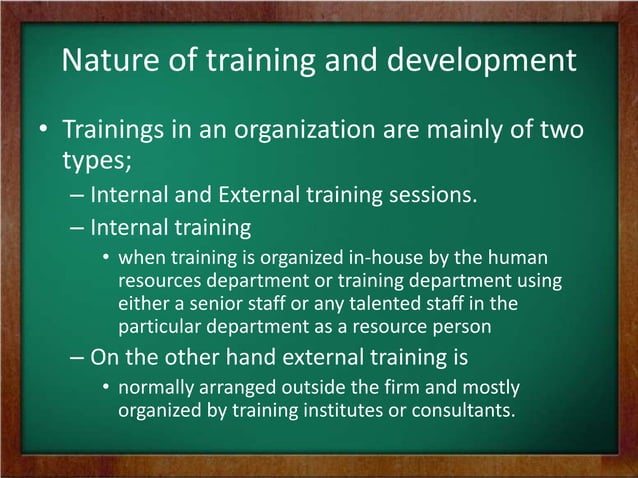 Nature of training and development

• Trainings in an organization are mainly of two types;
– Internal and External training sessions.
– Internal training
• when training is organized in-house by the human resources department or training department using either a senior staff or any talented staff in the particular department as a resource person
– On the other hand external training is
• normally arranged outside the firm and mostly organized by training institutes or consultants.